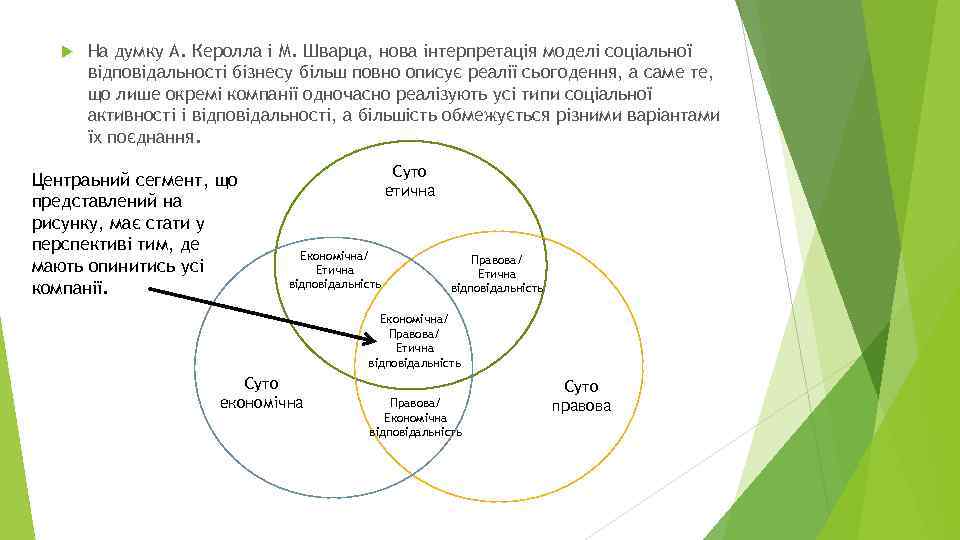 На думку А. Керолла і М. Шварца, нова інтерпретація моделі соціальної відповідальності бізнесу більш повно описує реалії сьогодення, а саме те, що лише окремі компанії одночасно реалізують усі типи соціальної активності і відповідальності, а більшість обмежується різними варіантами їх поєднання.

Центраьний сегмент, що представлений на рисунку, має стати у перспективі тим, де мають опинитись усі компанії.

Суто етична

Економічна/ Етична відповідальність

Правова/ Етична відповідальність

Економічна/ Правова/ Етична відповідальність

Суто економічна

Правова/ Економічна відповідальність

Суто правова